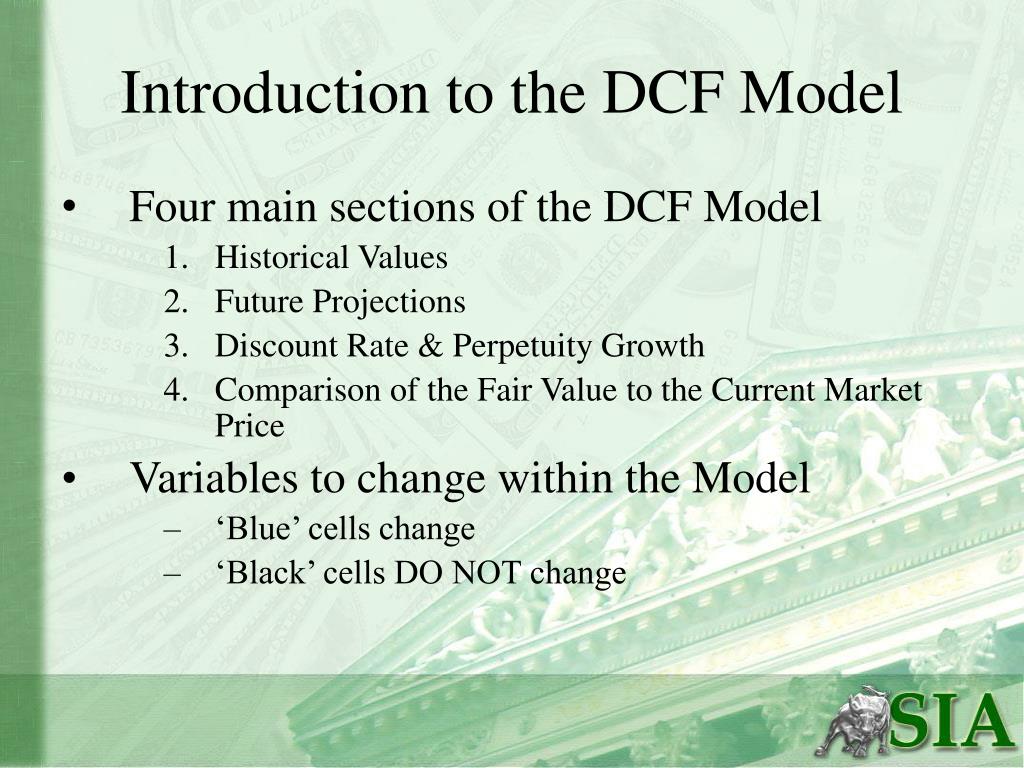 Introduction to the DCF Model

• Four main sections of the DCF Model
1. Historical Values
2. Future Projections
3. Discount Rate & Perpetuity Growth
4. Comparison of the Fair Value to the Current Market Price

• Variables to change within the Model
– ‘Blue’ cells change
– ‘Black’ cells DO NOT change

SIA